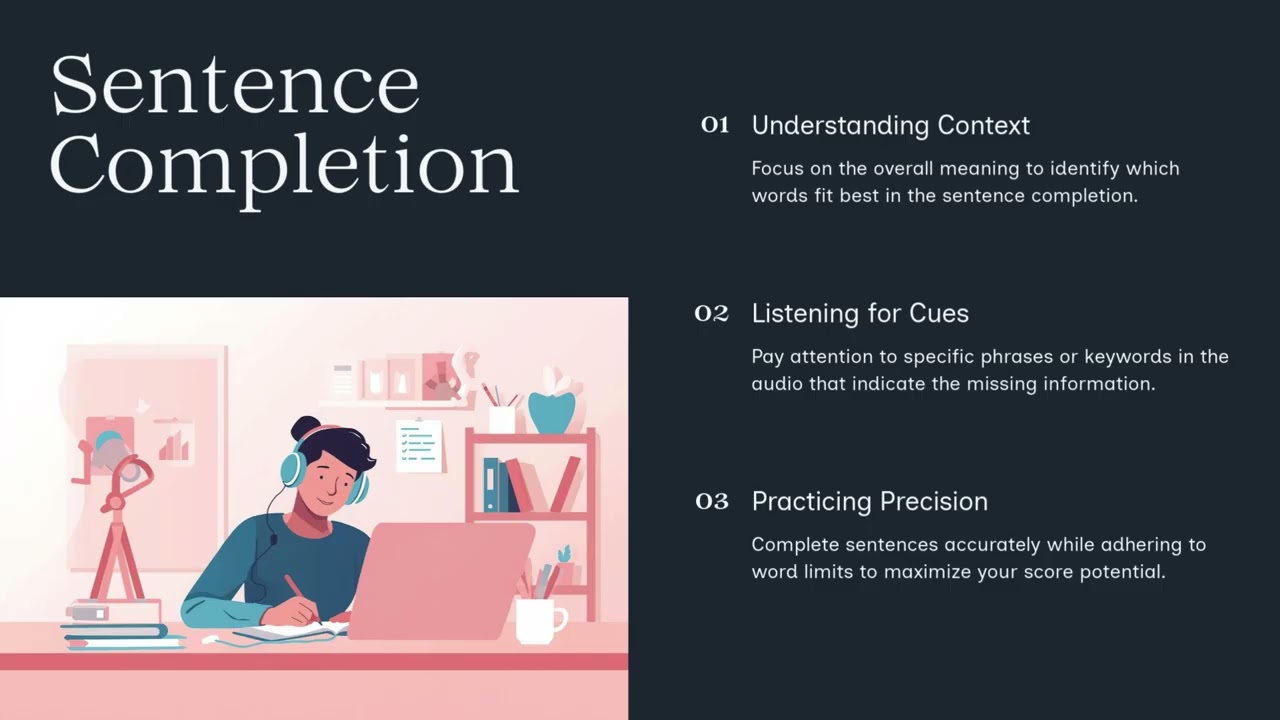 Sentence Completion

01 Understanding Context

Focus on the overall meaning to identify which words fit best in the sentence completion.

02 Listening for Cues

Pay attention to specific phrases or keywords in the audio that indicate the missing information.

03 Practicing Precision

Complete sentences accurately while adhering to word limits to maximize your score potential.